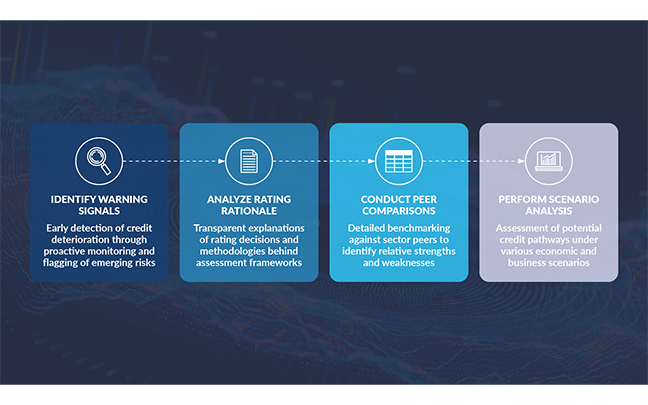 IDENTIFY WARNING SIGNALS

Early detection of credit deterioration through proactive monitoring and flagging of emerging risks

ANALYZE RATING RATIONALE

Transparent explanations of rating decisions and methodologies behind assessment frameworks

CONDUCT PEER COMPARISONS

Detailed benchmarking against sector peers to identify relative strengths and weaknesses

PERFORM SCENARIO ANALYSIS

Assessment of potential credit pathways under various economic and business scenarios